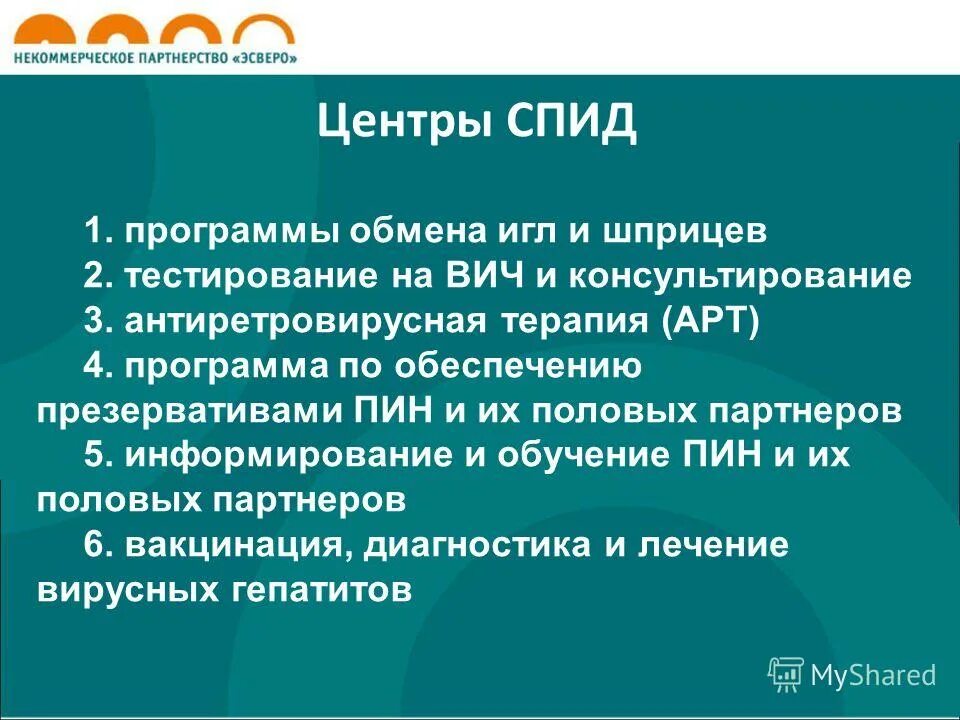 НЕКОММЕРЧЕСКОЕ ПАРТНЕРСТВО «ЭСВЕРО»

Центры СПИД

1. программы обмена игл и шприцев
2. тестирование на ВИЧ и консультирование
3. антиретровирусная терапия (АРТ)
4. программа по обеспечению презервативами ПИН и их половых партнеров
5. информирование и обучение ПИН и их половых партнеров
6. вакцинация, диагностика и лечение вирусных гепатитов

MyShared